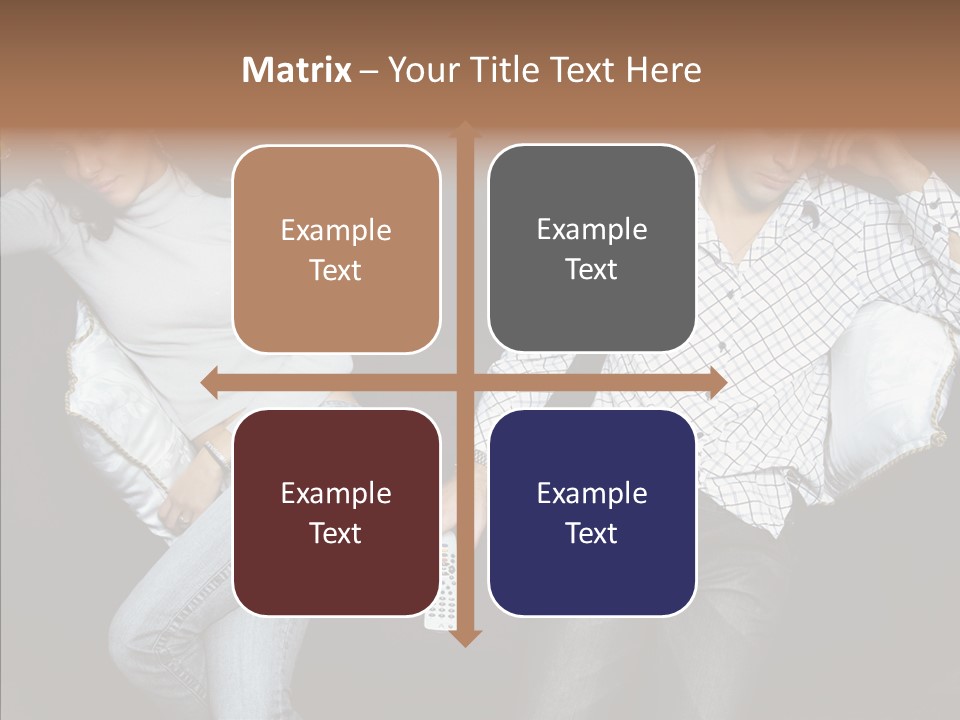 Matrix – Your Title Text Here

Example Text

Example Text

Example Text

Example Text